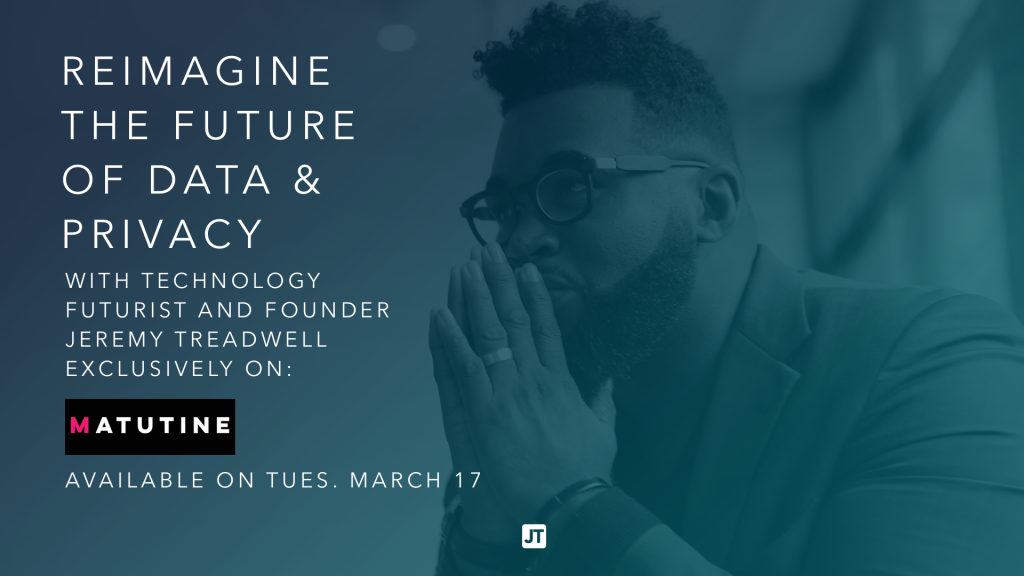 REIMAGINE THE FUTURE OF DATA & PRIVACY

WITH TECHNOLOGY FUTURIST AND FOUNDER JEREMY TREADWELL EXCLUSIVELY ON:

MATUTINE

AVAILABLE ON TUES. MARCH 17

JT